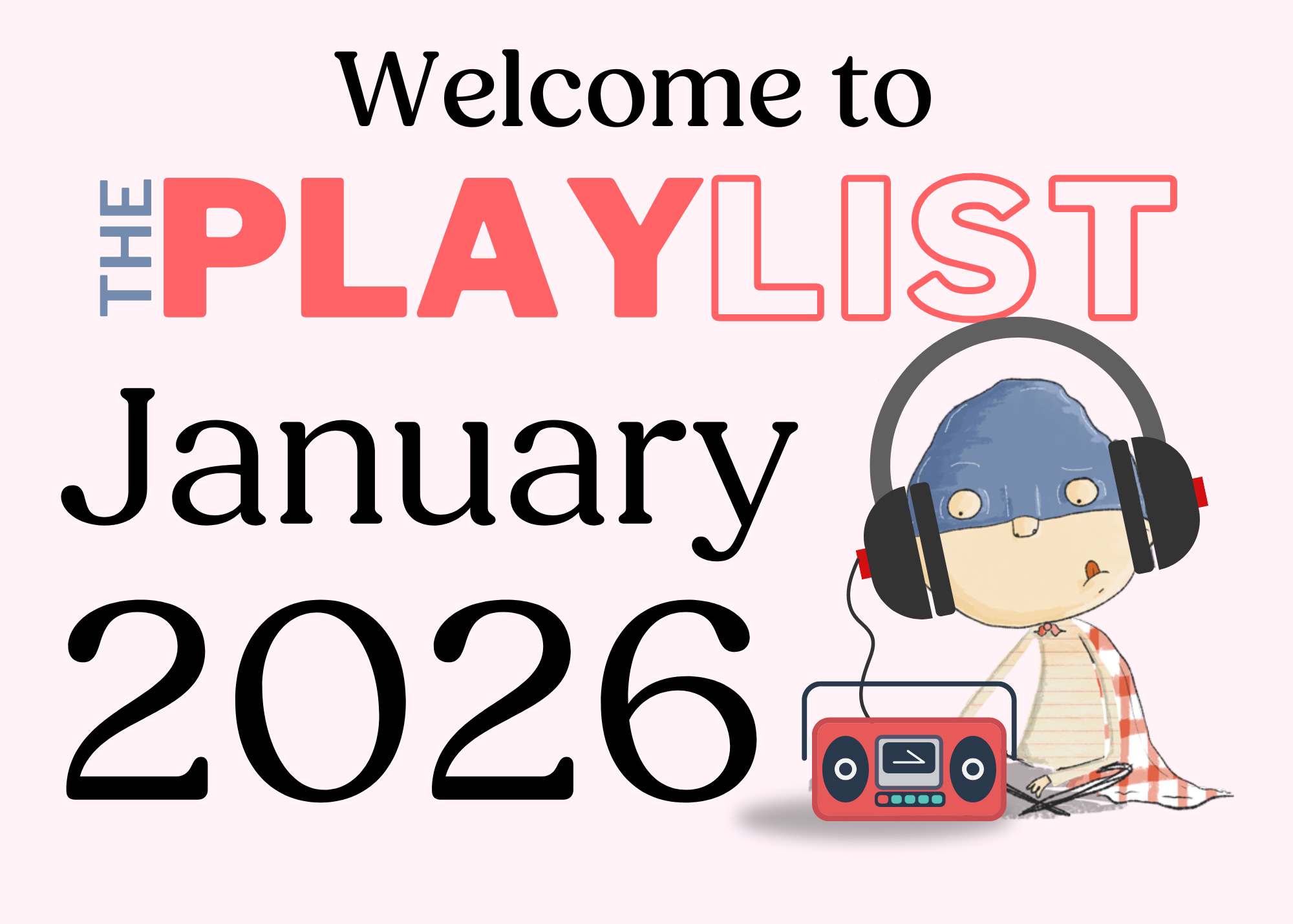 Welcome to

THE PLAYLIST

January

2026